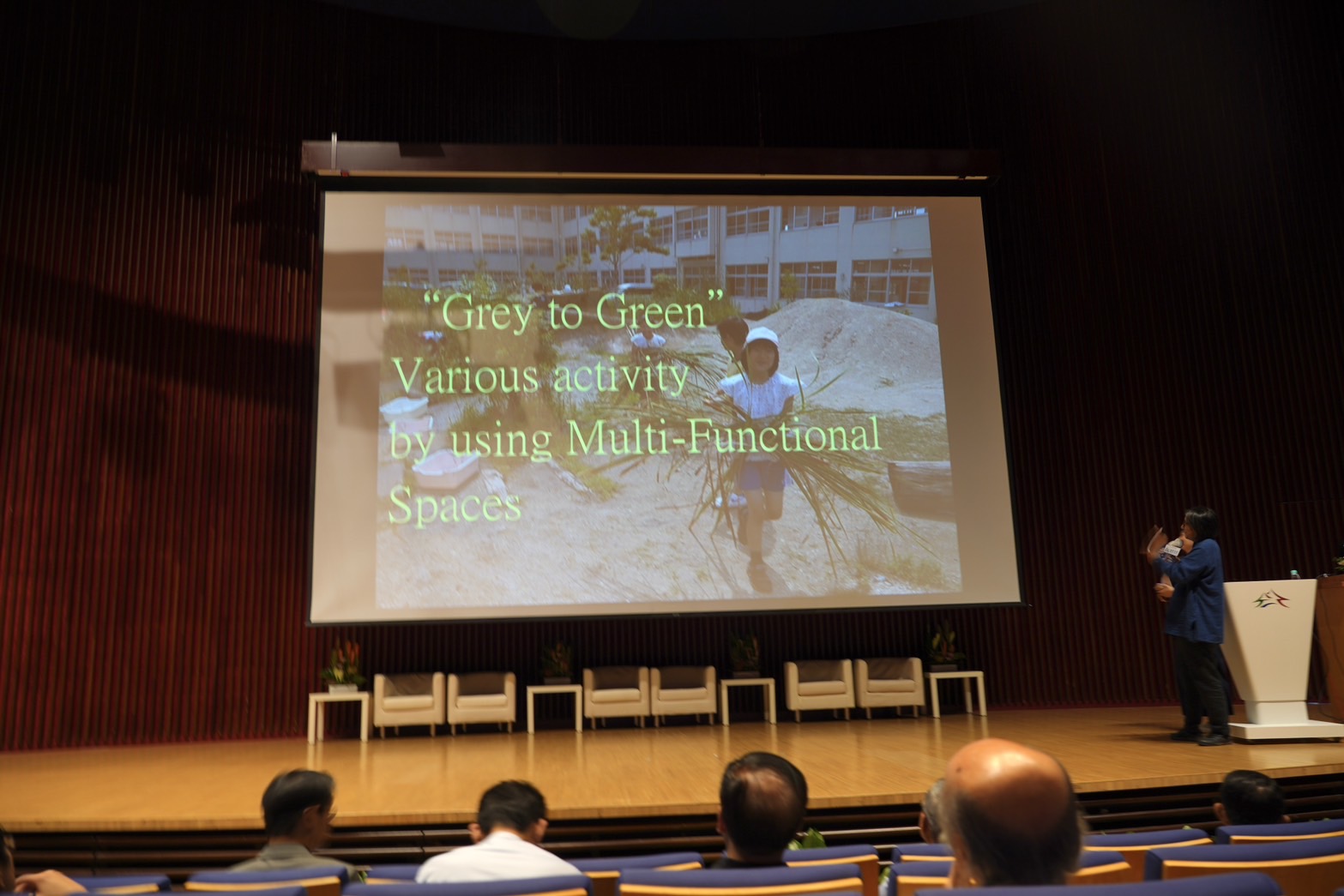 "Grey to Green"
Various activity
by using Multi-Functional
Spaces